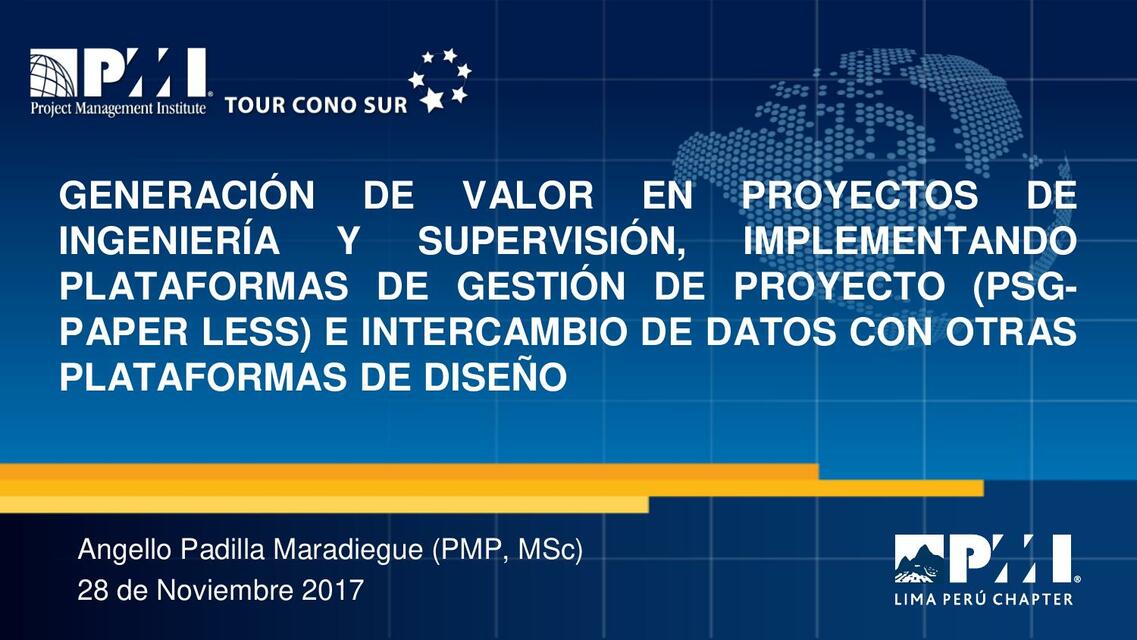 PMI
Project Management Institute
TOUR CONO SUR

GENERACIÓN DE VALOR EN PROYECTOS DE INGENIERÍA Y SUPERVISIÓN, IMPLEMENTANDO PLATAFORMAS DE GESTIÓN DE PROYECTO (PSG-PAPER LESS) E INTERCAMBIO DE DATOS CON OTRAS PLATAFORMAS DE DISEÑO

Angello Padilla Maradiegue (PMP, MSc)
28 de Noviembre 2017

PMI
LIMA PERÚ CHAPTER